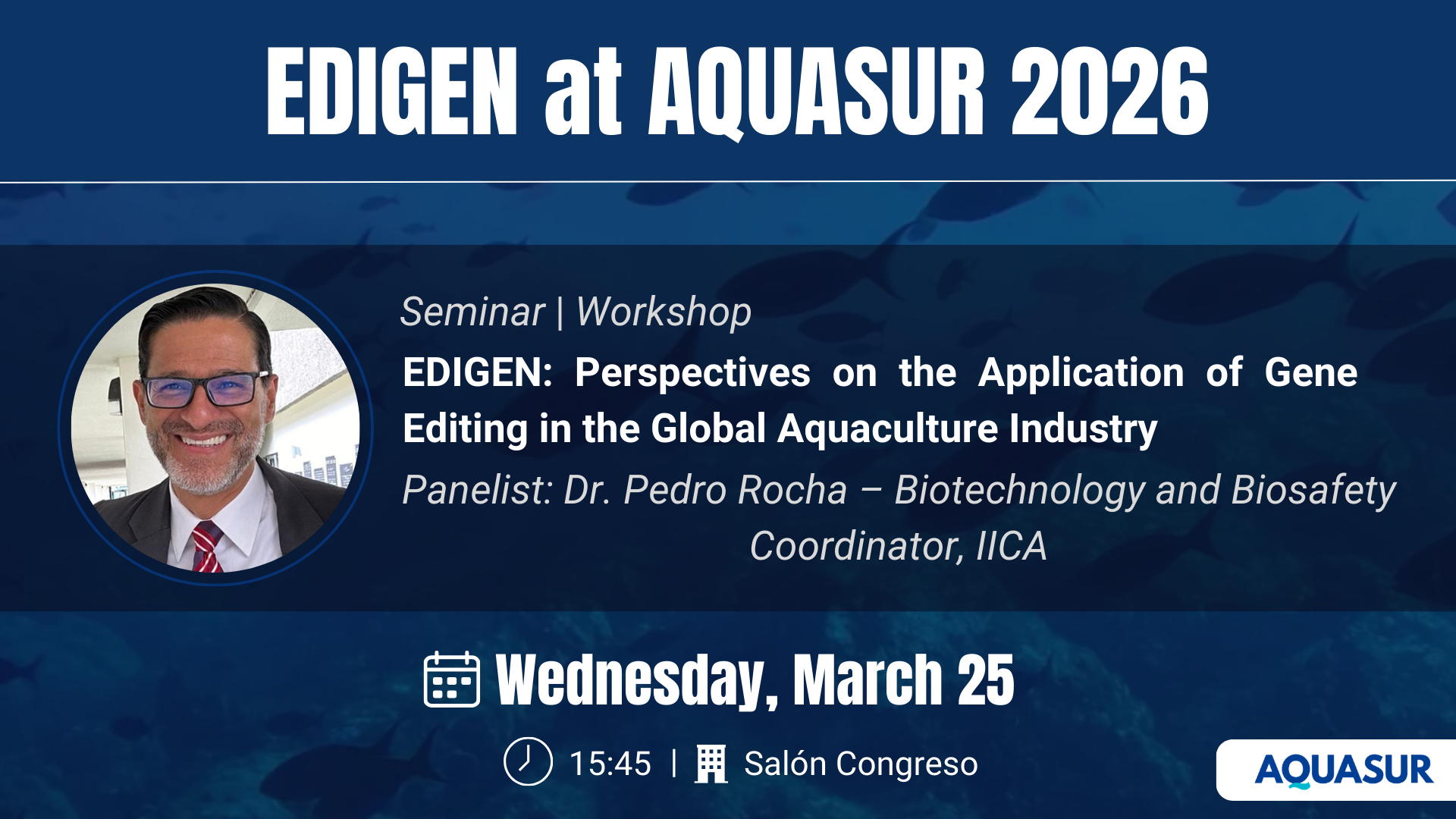 EDIGEN at AQUASUR 2026

Seminar | Workshop

EDIGEN: Perspectives on the Application of Gene Editing in the Global Aquaculture Industry

Panelist: Dr. Pedro Rocha – Biotechnology and Biosafety Coordinator, IICA

Wednesday, March 25

15:45 | Salón Congreso

AQUASUR